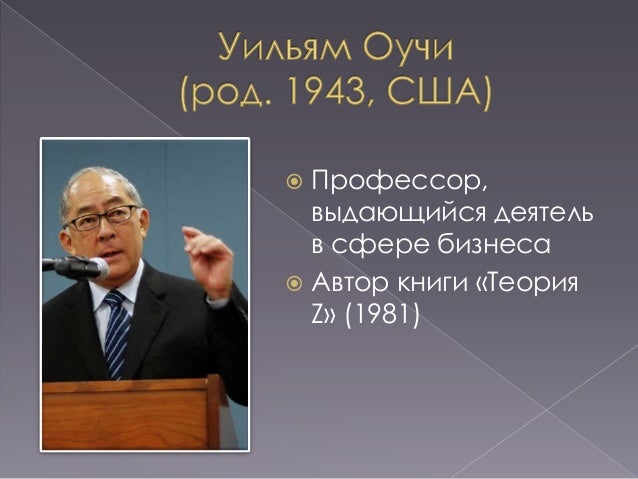 Уильям Оучи
(род. 1943, США)

Профессор, выдающийся деятель в сфере бизнеса

Автор книги «Теория Z» (1981)